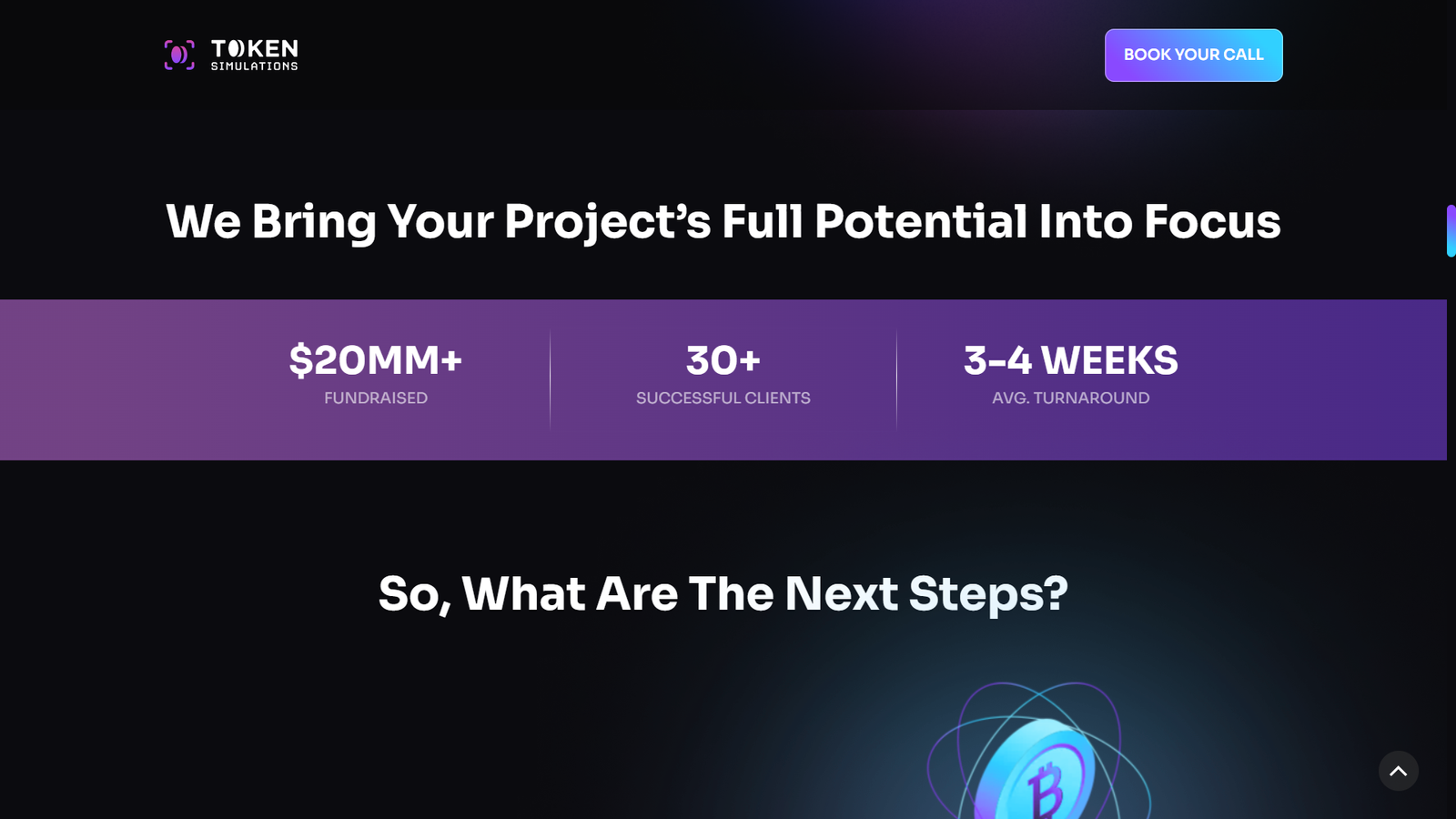 TOKEN SIMULATIONS

BOOK YOUR CALL

We Bring Your Project's Full Potential Into Focus

$20MM+
FUNDRAISED

30+
SUCCESSFUL CLIENTS

3-4 WEEKS
AVG. TURNAROUND

So, What Are The Next Steps?